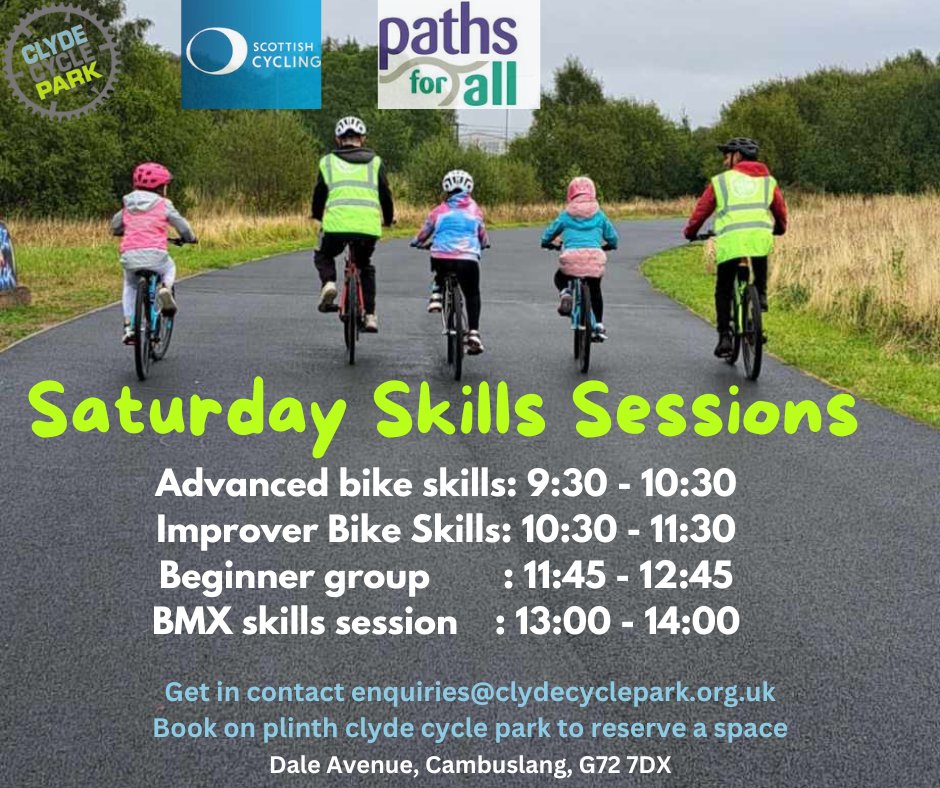 CLYDE CYCLE PARK

SCOTTISH CYCLING

paths for all

Saturday Skills Sessions

Advanced bike skills: 9:30 - 10:30
Improver Bike Skills: 10:30 - 11:30
Beginner group : 11:45 - 12:45
BMX skills session : 13:00 - 14:00

Get in contact enquiries@clydecyclepark.org.uk
Book on plinth clyde cycle park to reserve a space
Dale Avenue, Cambuslang, G72 7DX